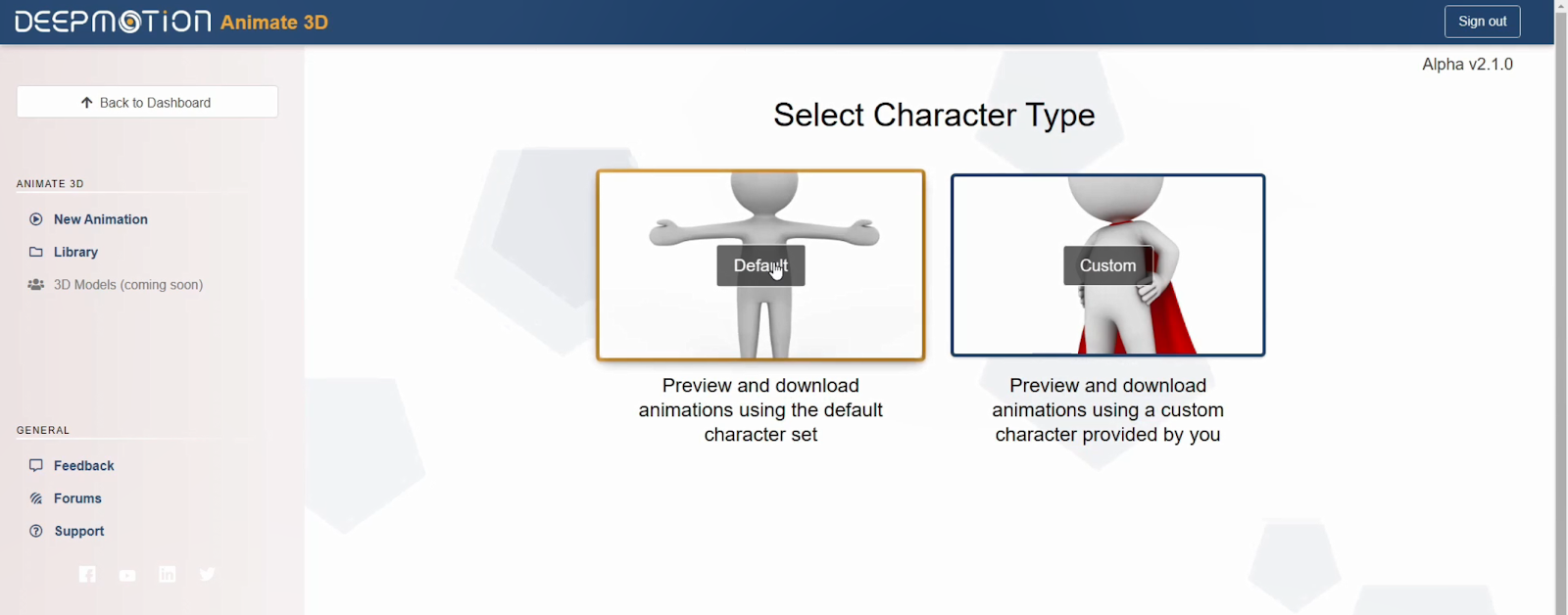 DEEPMOTION Animate 3D

Sign out

Back to Dashboard

ANIMATE 3D

New Animation

Library

3D Models (coming soon)

GENERAL

Feedback

Forums

Support

Alpha v2.1.0

Select Character Type

Default

Preview and download animations using the default character set

Custom

Preview and download animations using a custom character provided by you